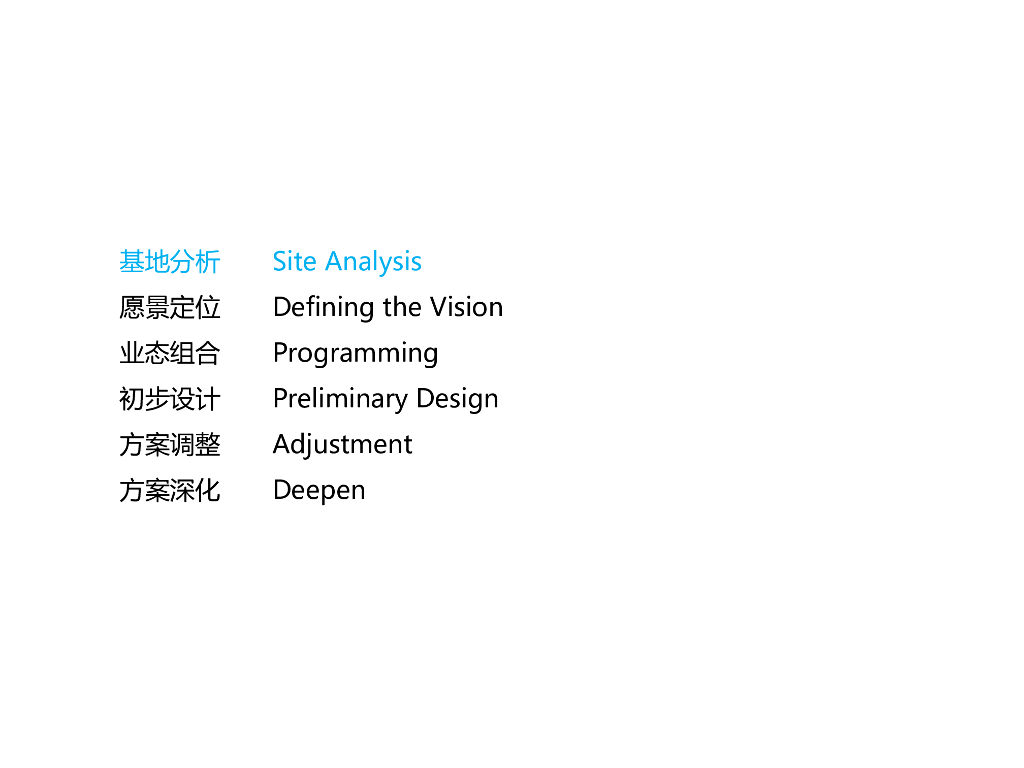 基地分析　Site Analysis
愿景定位　Defining the Vision
业态组合　Programming
初步设计　Preliminary Design
方案调整　Adjustment
方案深化　Deepen